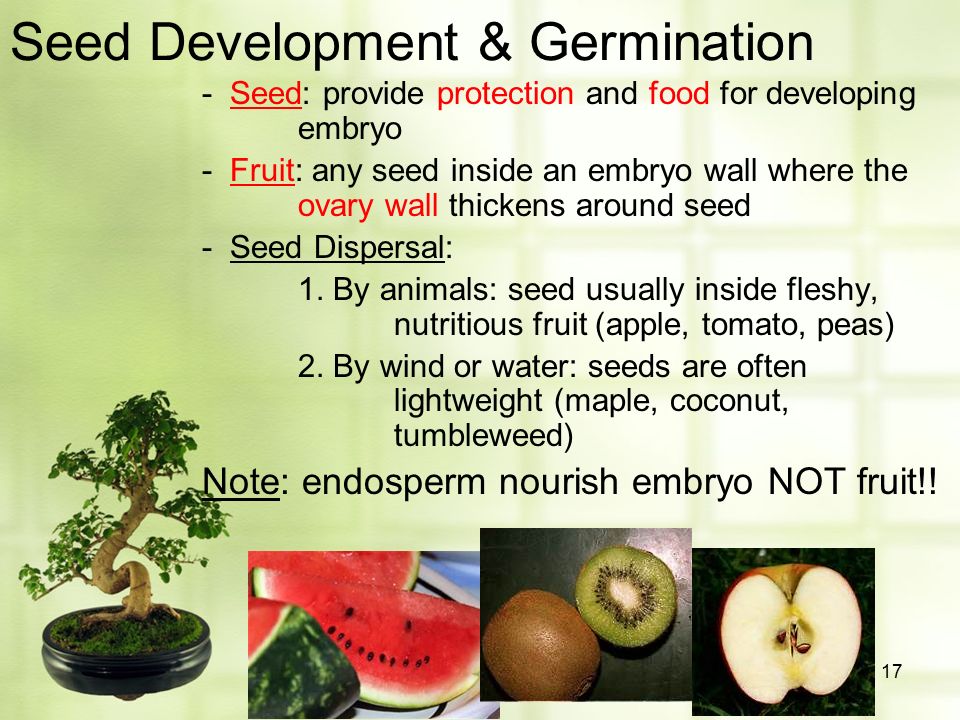 Seed Development & Germination

- Seed: provide protection and food for developing embryo

- Fruit: any seed inside an embryo wall where the ovary wall thickens around seed

- Seed Dispersal:

1. By animals: seed usually inside fleshy, nutritious fruit (apple, tomato, peas)

2. By wind or water: seeds are often lightweight (maple, coconut, tumbleweed)

Note: endosperm nourish embryo NOT fruit!!

17